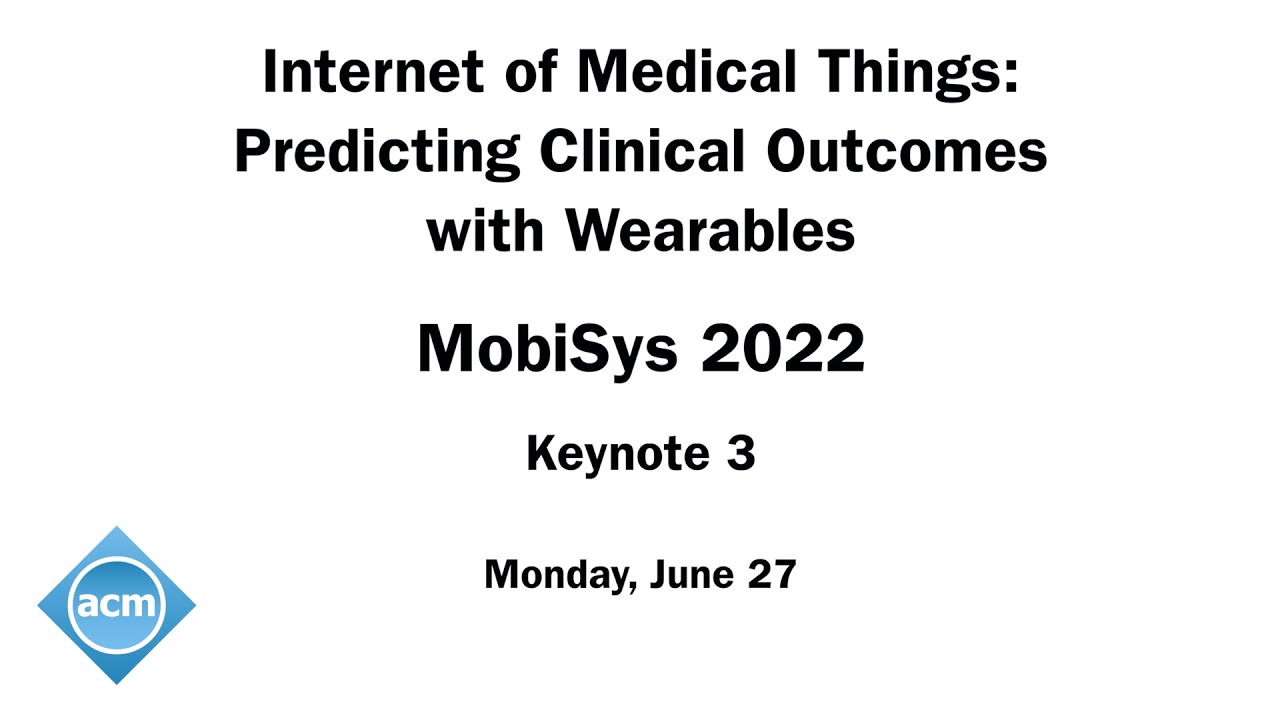 Internet of Medical Things: Predicting Clinical Outcomes with Wearables

MobiSys 2022

Keynote 3

Monday, June 27

acm